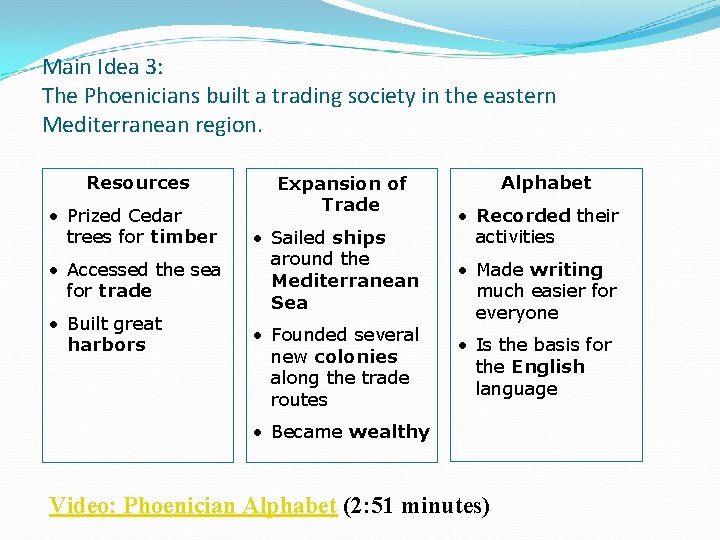 Main Idea 3:
The Phoenicians built a trading society in the eastern Mediterranean region.

Resources

• Prized Cedar trees for timber
• Accessed the sea for trade
• Built great harbors

Expansion of Trade

• Sailed ships around the Mediterranean Sea
• Founded several new colonies along the trade routes
• Became wealthy

Alphabet

• Recorded their activities
• Made writing much easier for everyone
• Is the basis for the English language

Video: Phoenician Alphabet (2:51 minutes)